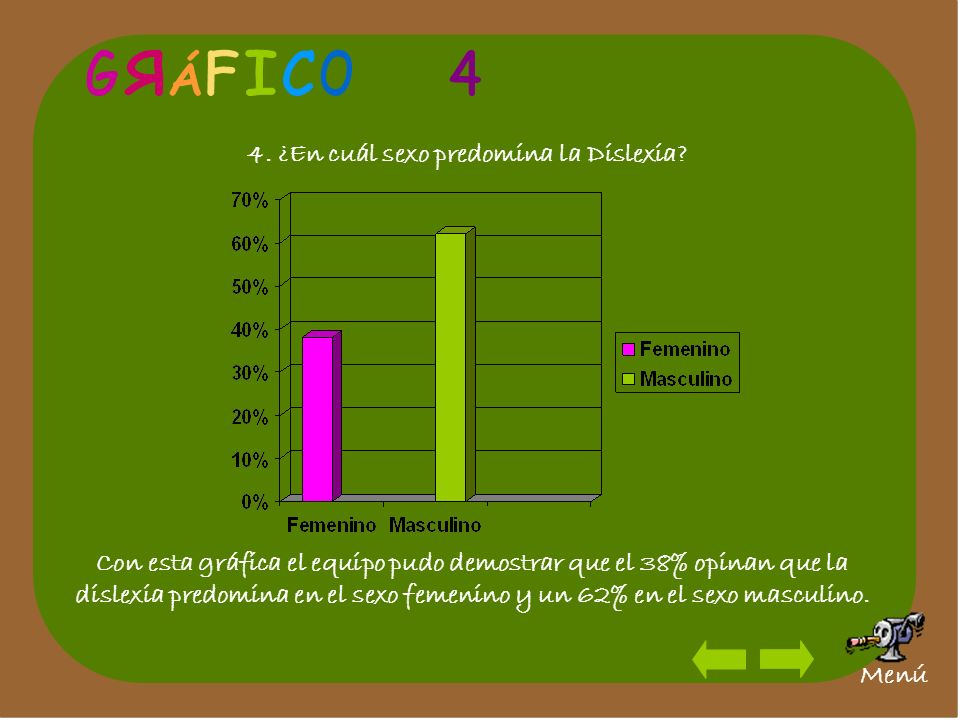 GЯÁFICO 4

4. ¿En cuál sexo predomina la Dislexia?

70%
60%
50%
40%
30%
20%
10%
0%

Femenino Masculino

Femenino
Masculino

Con esta gráfica el equipo pudo demostrar que el 38% opinan que la dislexia predomina en el sexo femenino y un 62% en el sexo masculino.

Menú